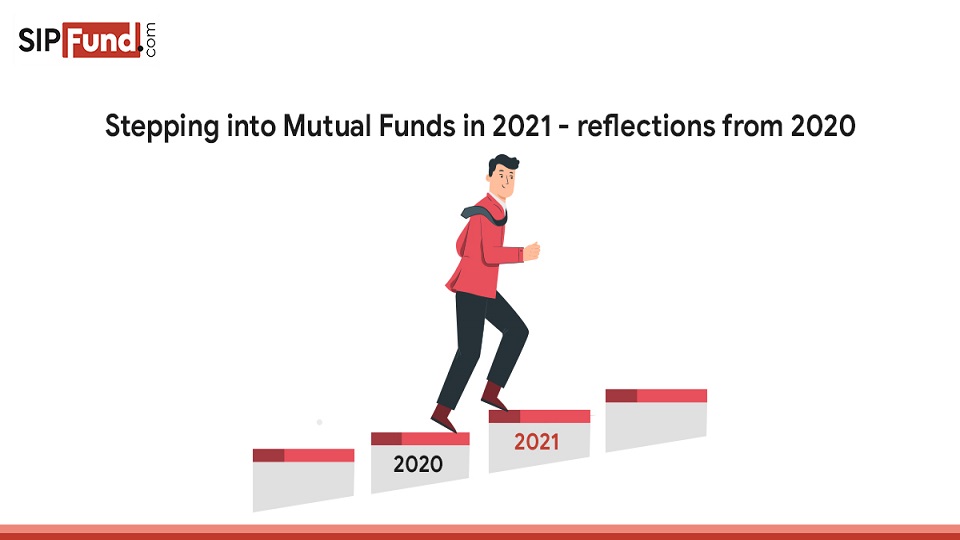 SIPFund.com

Stepping into Mutual Funds in 2021 - reflections from 2020

2020

2021